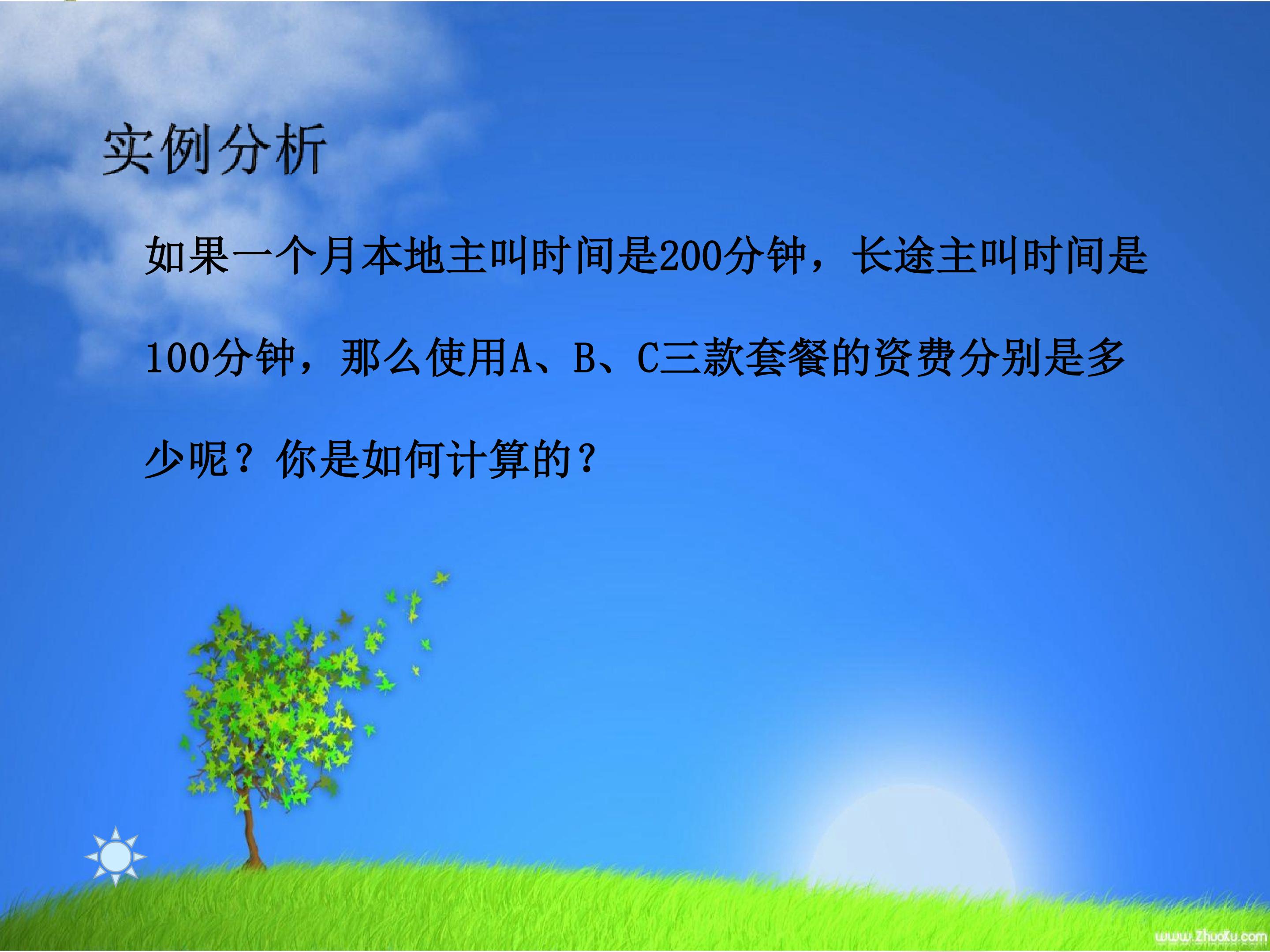 实例分析

如果一个月本地主叫时间是200分钟，长途主叫时间是100分钟，那么使用A、B、C三款套餐的资费分别是多少呢？你是如何计算的？

www.ZhuoKu.com